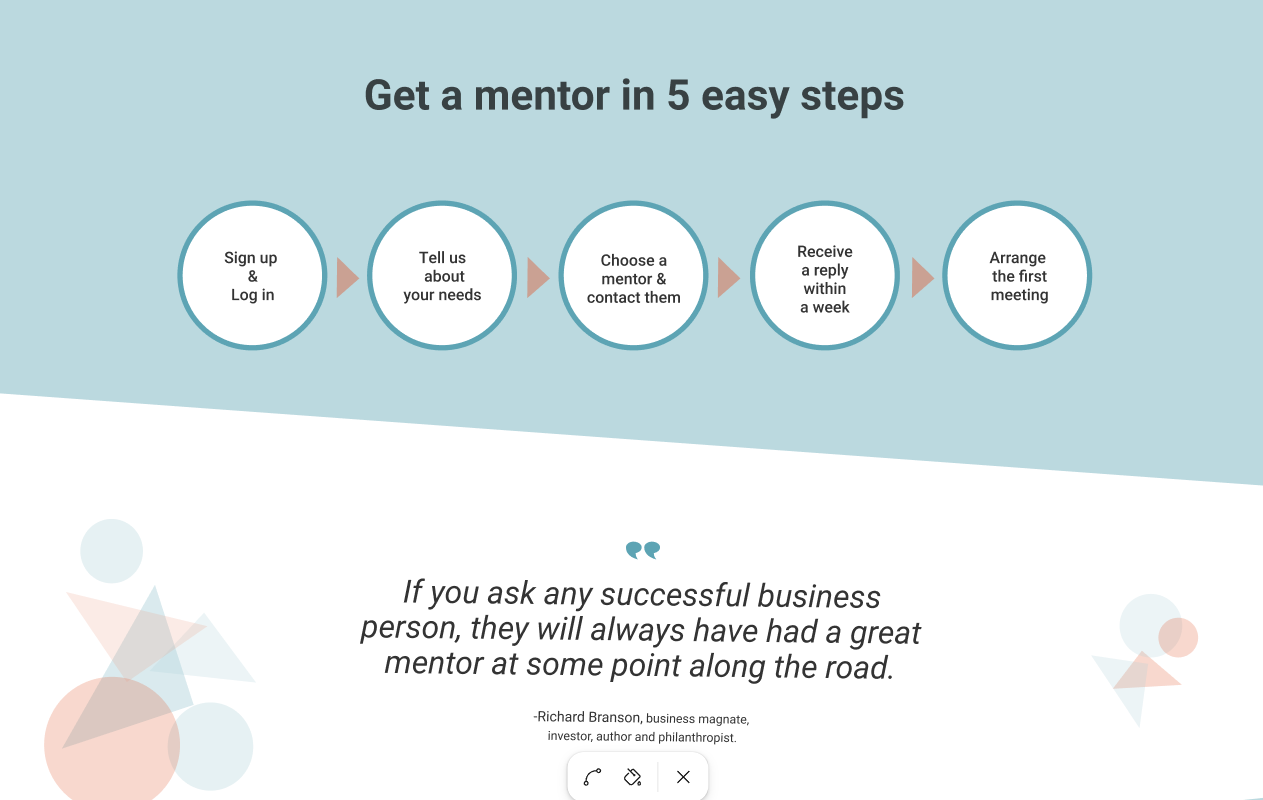 Get a mentor in 5 easy steps

Sign up & Log in

Tell us about your needs

Choose a mentor & contact them

Receive a reply within a week

Arrange the first meeting

If you ask any successful business person, they will always have had a great mentor at some point along the road.

-Richard Branson, business magnate, investor, author and philanthropist.